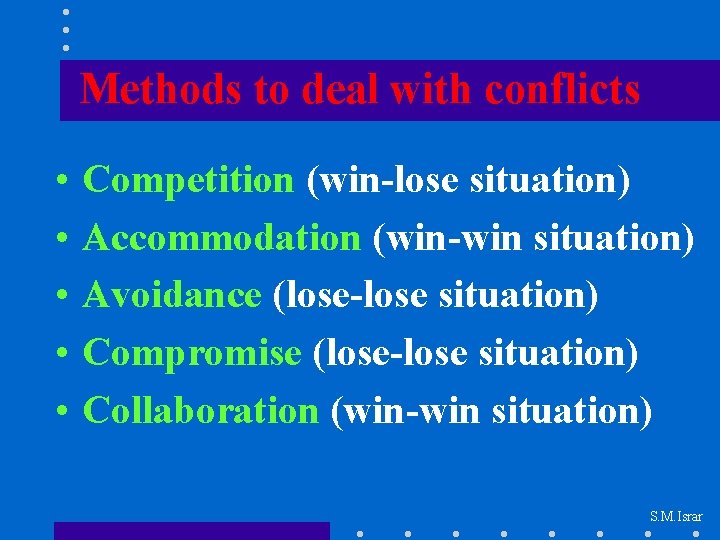 Methods to deal with conflicts

• Competition (win-lose situation)
• Accommodation (win-win situation)
• Avoidance (lose-lose situation)
• Compromise (lose-lose situation)
• Collaboration (win-win situation)

S.M.Israr